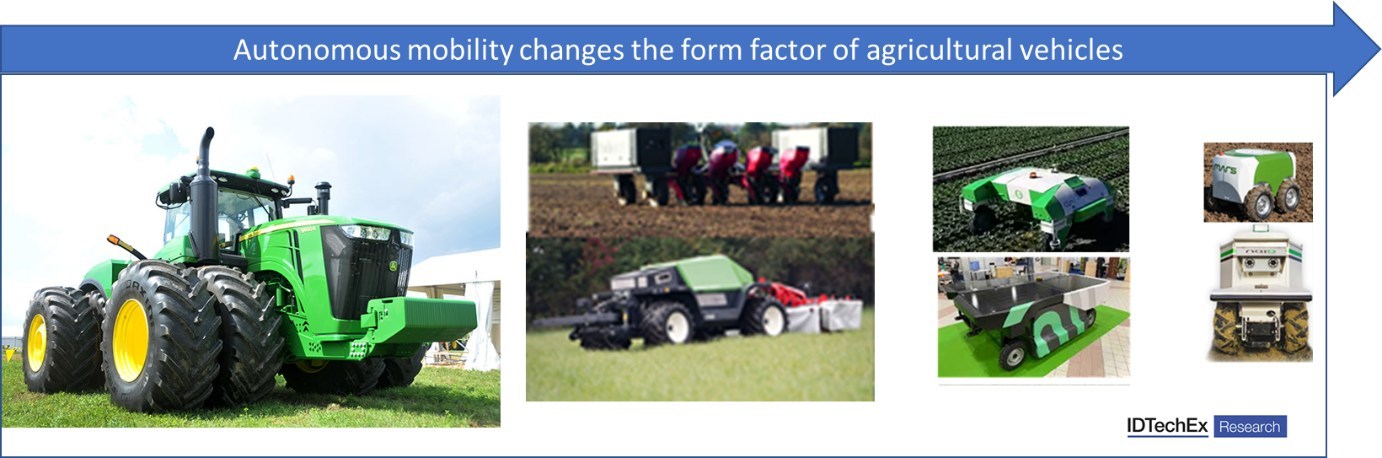 Autonomous mobility changes the form factor of agricultural vehicles

IDTechEx Research